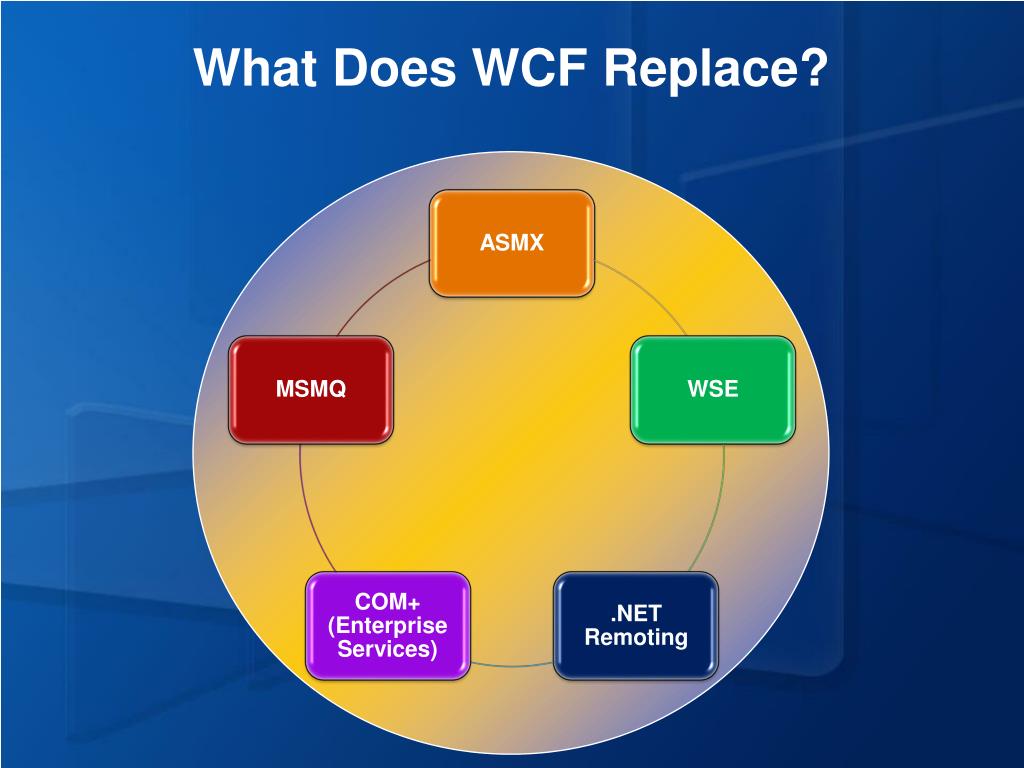 What Does WCF Replace?

ASMX

WSE

.NET Remoting

COM+ (Enterprise Services)

MSMQ